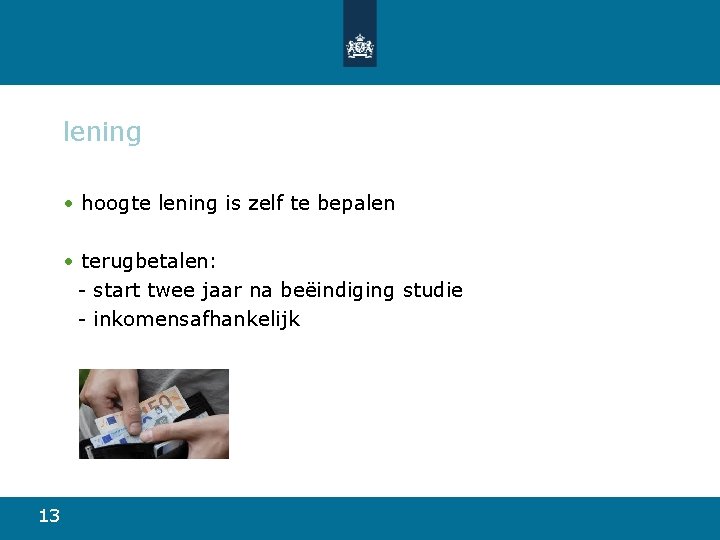 lening

• hoogte lening is zelf te bepalen

• terugbetalen:
- start twee jaar na beëindiging studie
- inkomensafhankelijk

50

13